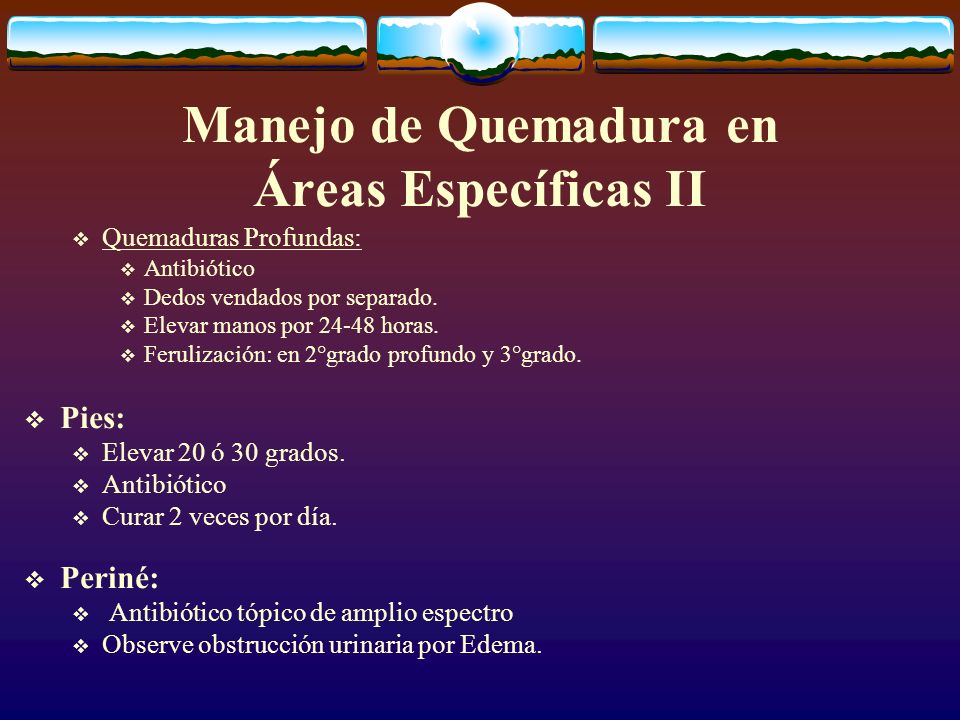 Manejo de Quemadura en Áreas Específicas II

❖ Quemaduras Profundas:
❖ Antibiótico
❖ Dedos vendados por separado.
❖ Elevar manos por 24-48 horas.
❖ Ferulización: en 2°grado profundo y 3°grado.

❖ Pies:
❖ Elevar 20 ó 30 grados.
❖ Antibiótico
❖ Curar 2 veces por día.

❖ Periné:
❖ Antibiótico tópico de amplio espectro
❖ Observe obstrucción urinaria por Edema.